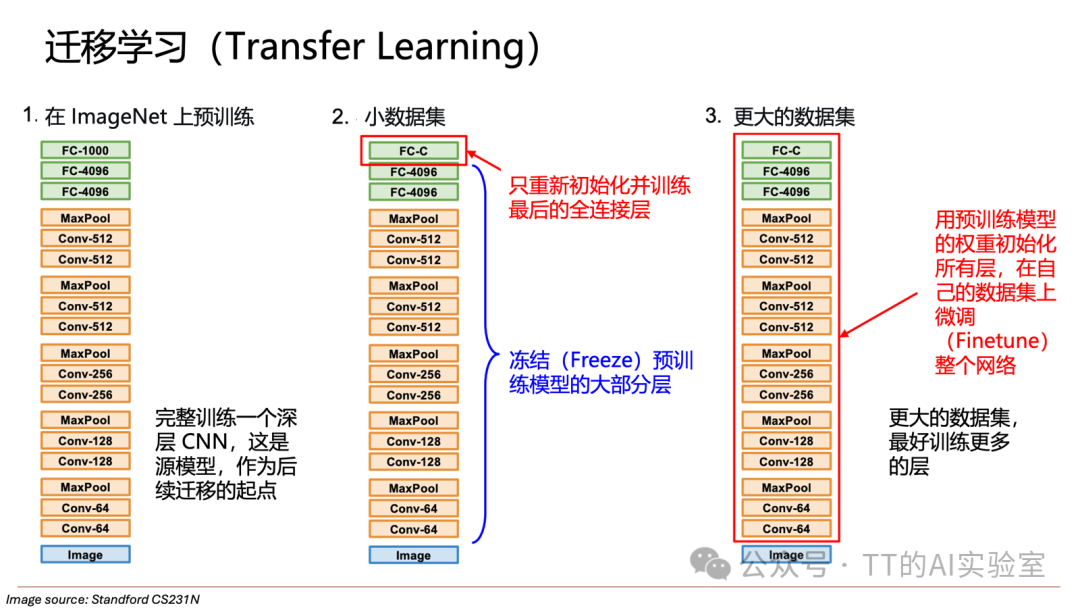 迁移学习（Transfer Learning）

1. 在 ImageNet 上预训练

FC-1000
FC-4096
FC-4096
MaxPool
Conv-512
Conv-512
MaxPool
Conv-512
Conv-512
MaxPool
Conv-256
Conv-256
MaxPool
Conv-128
Conv-128
MaxPool
Conv-64
Conv-64
Image

完整训练一个深层 CNN，这是源模型，作为后续迁移的起点

2. 小数据集

FC-C
FC-4096
FC-4096
MaxPool
Conv-512
Conv-512
MaxPool
Conv-512
Conv-512
MaxPool
Conv-256
Conv-256
MaxPool
Conv-128
Conv-128
MaxPool
Conv-64
Conv-64
Image

只重新初始化并训练最后的全连接层

冻结（Freeze）预训练模型的大部分层

3. 更大的数据集

FC-C
FC-4096
FC-4096
MaxPool
Conv-512
Conv-512
MaxPool
Conv-512
Conv-512
MaxPool
Conv-256
Conv-256
MaxPool
Conv-128
Conv-128
MaxPool
Conv-64
Conv-64
Image

用预训练模型的权重初始化所有层，在自己的数据集上微调（Finetune）整个网络

更大的数据集，最好训练更多的层

公众号 · TT的AI实验室

Image source: Standford CS231N